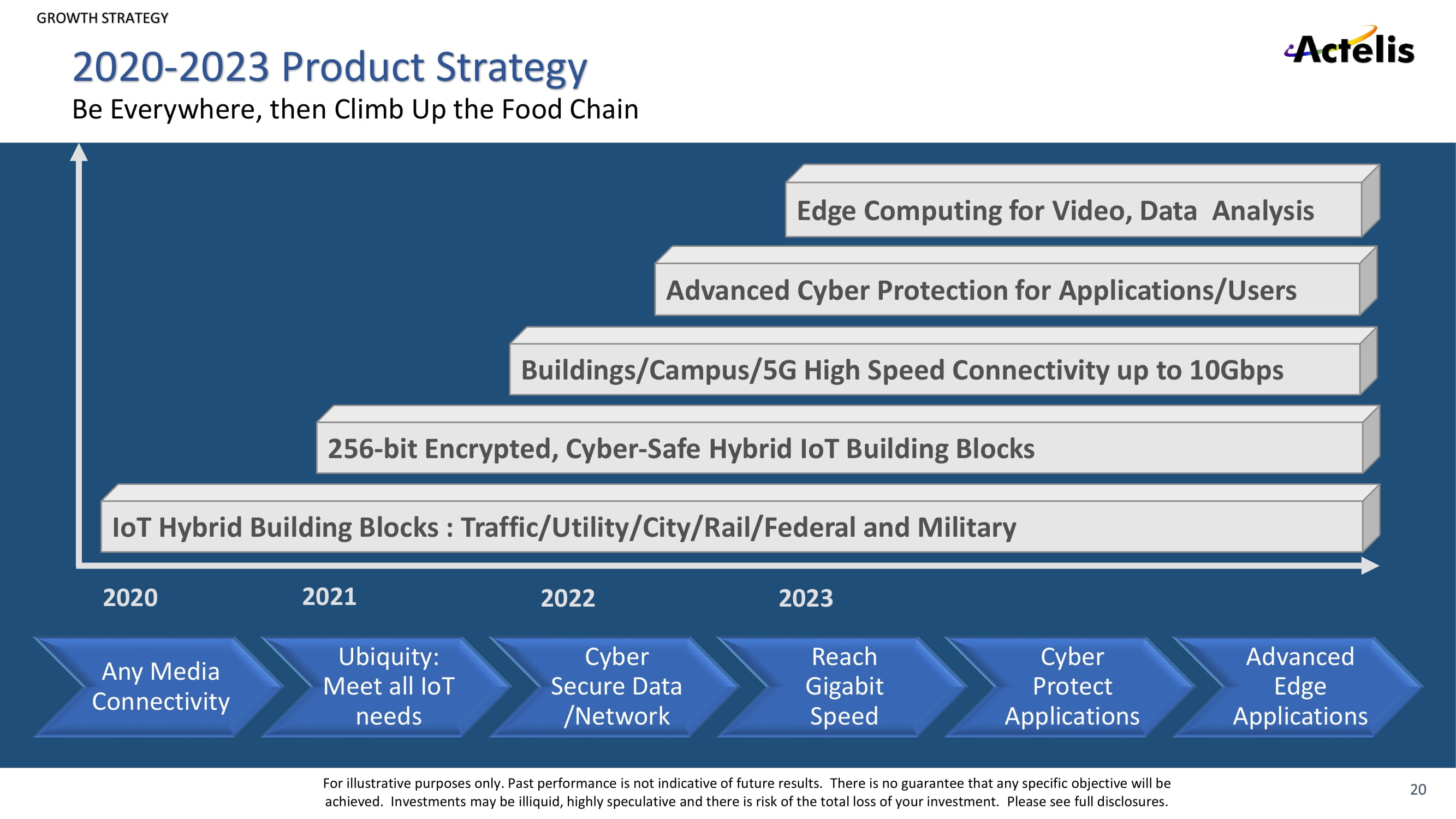 GROWTH STRATEGY

Actelis

2020-2023 Product Strategy

Be Everywhere, then Climb Up the Food Chain

Edge Computing for Video, Data Analysis

Advanced Cyber Protection for Applications/Users

Buildings/Campus/5G High Speed Connectivity up to 10Gbps

256-bit Encrypted, Cyber-Safe Hybrid IoT Building Blocks

IoT Hybrid Building Blocks : Traffic/Utility/City/Rail/Federal and Military

2020

2021

2022

2023

Any Media Connectivity

Ubiquity: Meet all IoT needs

Cyber Secure Data /Network

Reach Gigabit Speed

Cyber Protect Applications

Advanced Edge Applications

For illustrative purposes only. Past performance is not indicative of future results. There is no guarantee that any specific objective will be achieved. Investments may be illiquid, highly speculative and there is risk of the total loss of your investment. Please see full disclosures.

20